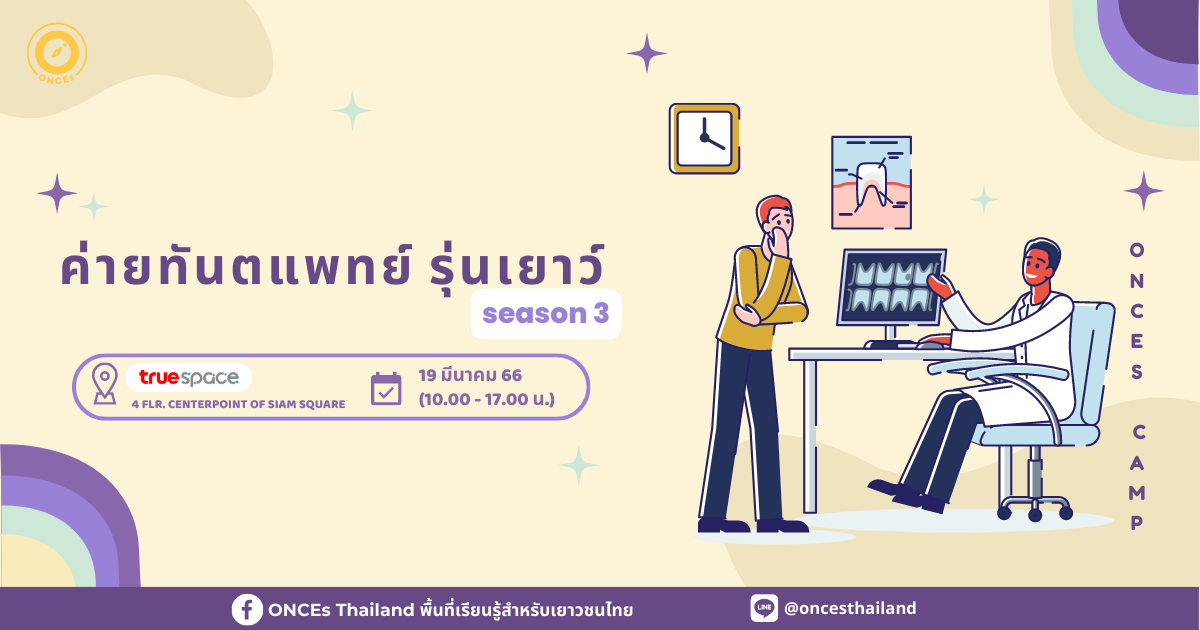 ONCEs

ค่ายทันตแพทย์ รุ่นเยาว์

season 3

truespace
4 FLR. CENTERPOINT OF SIAM SQUARE

19 มีนาคม 66
(10.00 - 17.00 น.)

ONCES CAMP

ONCEs Thailand พื้นที่เรียนรู้สำหรับเยาวชนไทย

LINE @oncesthailand